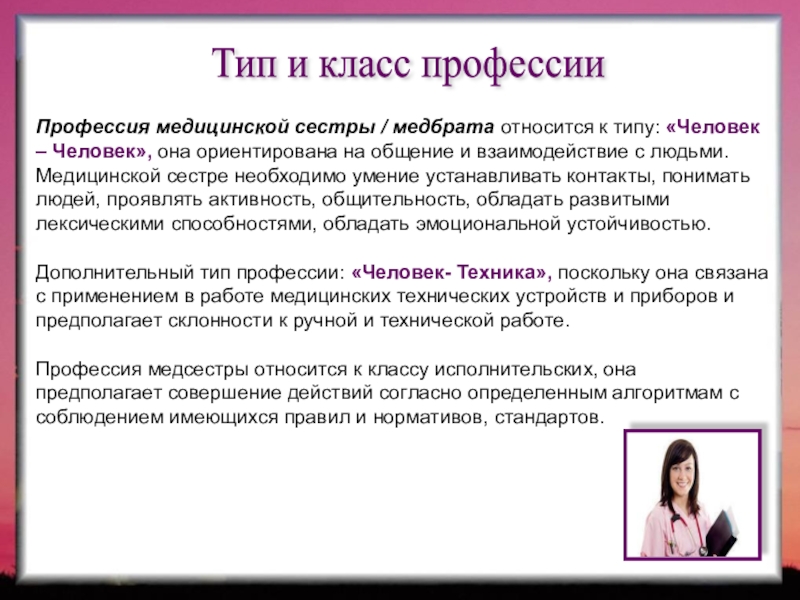 Тип и класс профессии

Профессия медицинской сестры / медбрата относится к типу: «Человек – Человек», она ориентирована на общение и взаимодействие с людьми. Медицинской сестре необходимо умение устанавливать контакты, понимать людей, проявлять активность, общительность, обладать развитыми лексическими способностями, обладать эмоциональной устойчивостью.

Дополнительный тип профессии: «Человек- Техника», поскольку она связана с применением в работе медицинских технических устройств и приборов и предполагает склонности к ручной и технической работе.

Профессия медсестры относится к классу исполнительских, она предполагает совершение действий согласно определенным алгоритмам с соблюдением имеющихся правил и нормативов, стандартов.